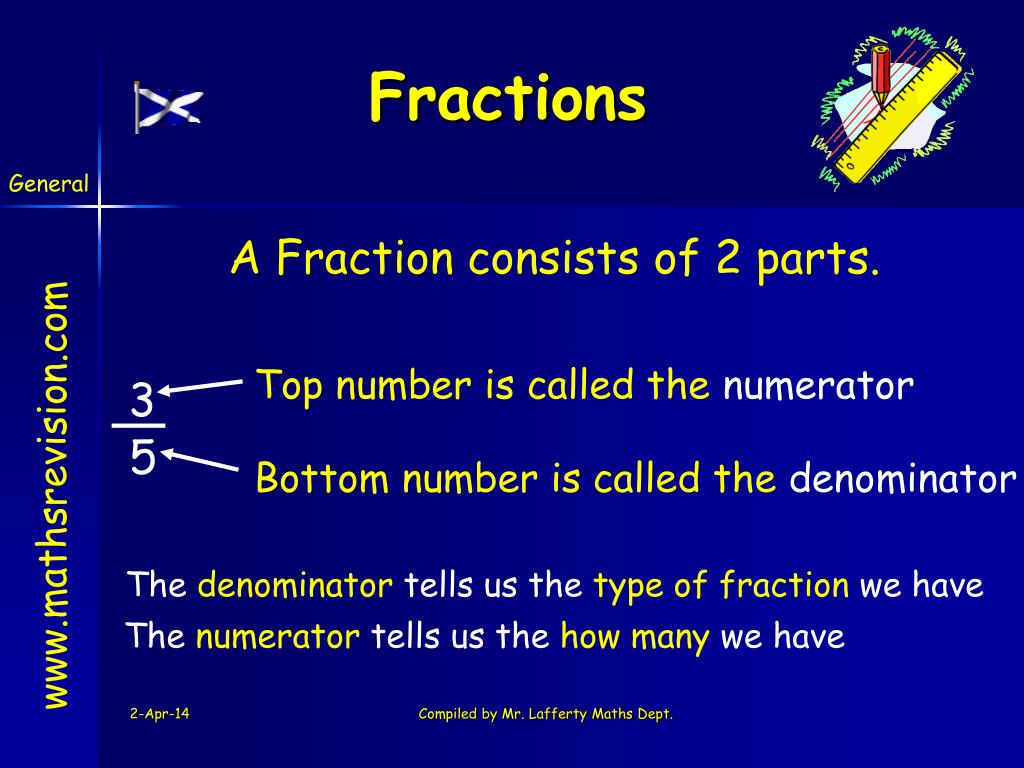 Fractions

General

www.mathsrevision.com

A Fraction consists of 2 parts.

$\frac{3}{5}$

Top number is called the numerator

Bottom number is called the denominator

The denominator tells us the type of fraction we have

The numerator tells us the how many we have

2-Apr-14

Compiled by Mr. Lafferty Maths Dept.